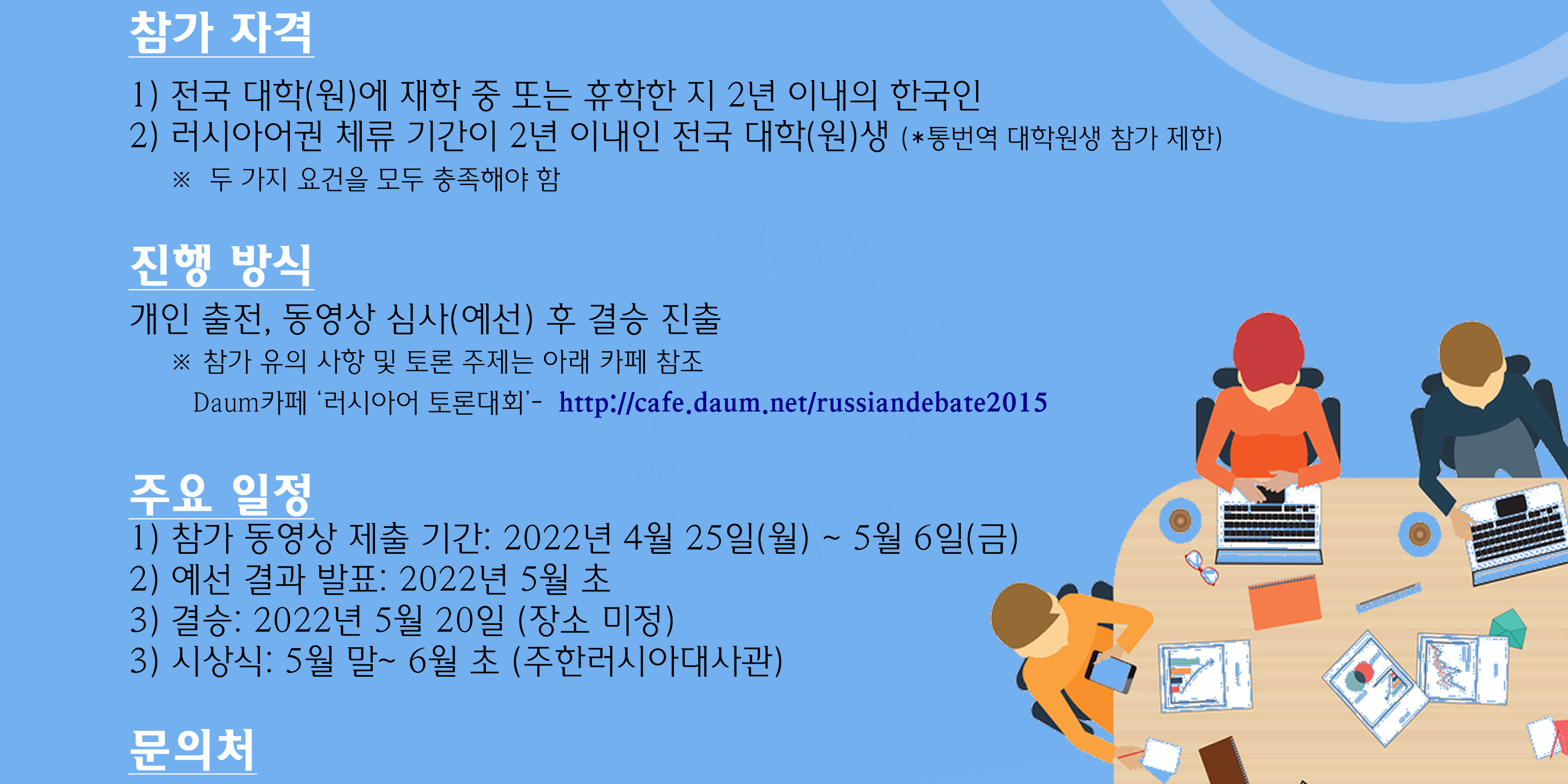 참가 자격

1) 전국 대학(원)에 재학 중 또는 휴학한 지 2년 이내의 한국인
2) 러시아어권 체류 기간이 2년 이내인 전국 대학(원)생 (*통번역 대학원생 참가 제한)
※ 두 가지 요건을 모두 충족해야 함

진행 방식

개인 출전, 동영상 심사(예선) 후 결승 진출
※ 참가 유의 사항 및 토론 주제는 아래 카페 참조
Daum카페 '러시아어 토론대회'- http://cafe.daum.net/russiandebate2015

주요 일정

1) 참가 동영상 제출 기간: 2022년 4월 25일(월) ~ 5월 6일(금)
2) 예선 결과 발표: 2022년 5월 초
3) 결승: 2022년 5월 20일 (장소 미정)
3) 시상식: 5월 말~ 6월 초 (주한러시아대사관)

문의처